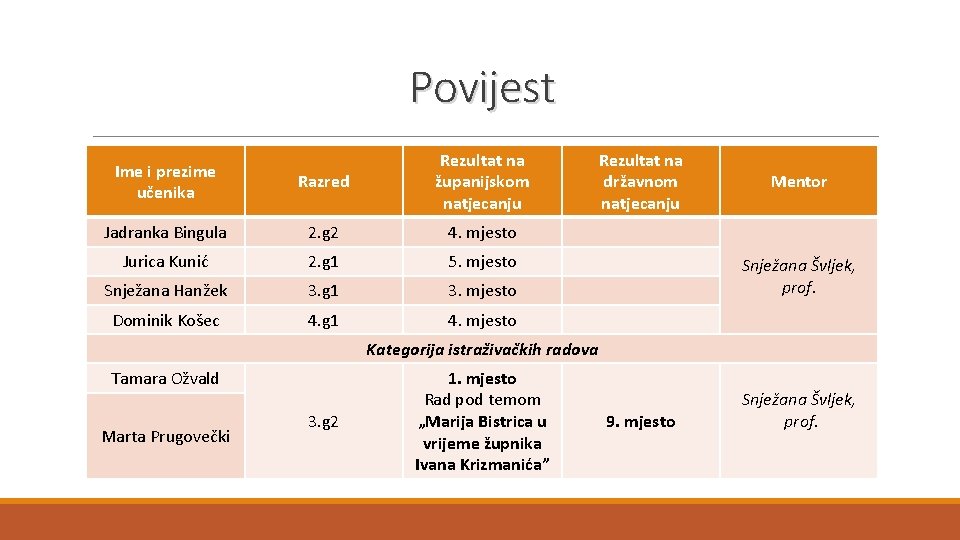 Povijest

| Ime i prezime učenika | Razred | Rezultat na županijskom natjecanju | Rezultat na državnom natjecanju | Mentor |
|---|---|---|---|---|
| Jadranka Bingula | 2.g2 | 4. mjesto | | Snježana Švljek, prof. |
| Jurica Kunić | 2.g1 | 5. mjesto | | |
| Snježana Hanžek | 3.g1 | 3. mjesto | | |
| Dominik Košec | 4.g1 | 4. mjesto | | |
| Kategorija istraživačkih radova | | | | |
| Tamara Ožvald | 3.g2 | 1. mjesto Rad pod temom „Marija Bistrica u vrijeme župnika Ivana Krizmanića” | 9. mjesto | Snježana Švljek, prof. |
| Marta Prugovečki | | | | |